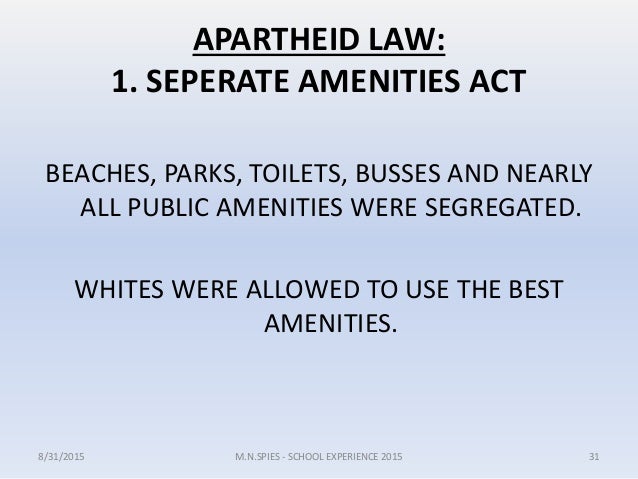 APARTHEID LAW:
1. SEPERATE AMENITIES ACT

BEACHES, PARKS, TOILETS, BUSSES AND NEARLY ALL PUBLIC AMENITIES WERE SEGREGATED.

WHITES WERE ALLOWED TO USE THE BEST AMENITIES.

8/31/2015

M.N.SPIES - SCHOOL EXPERIENCE 2015

31